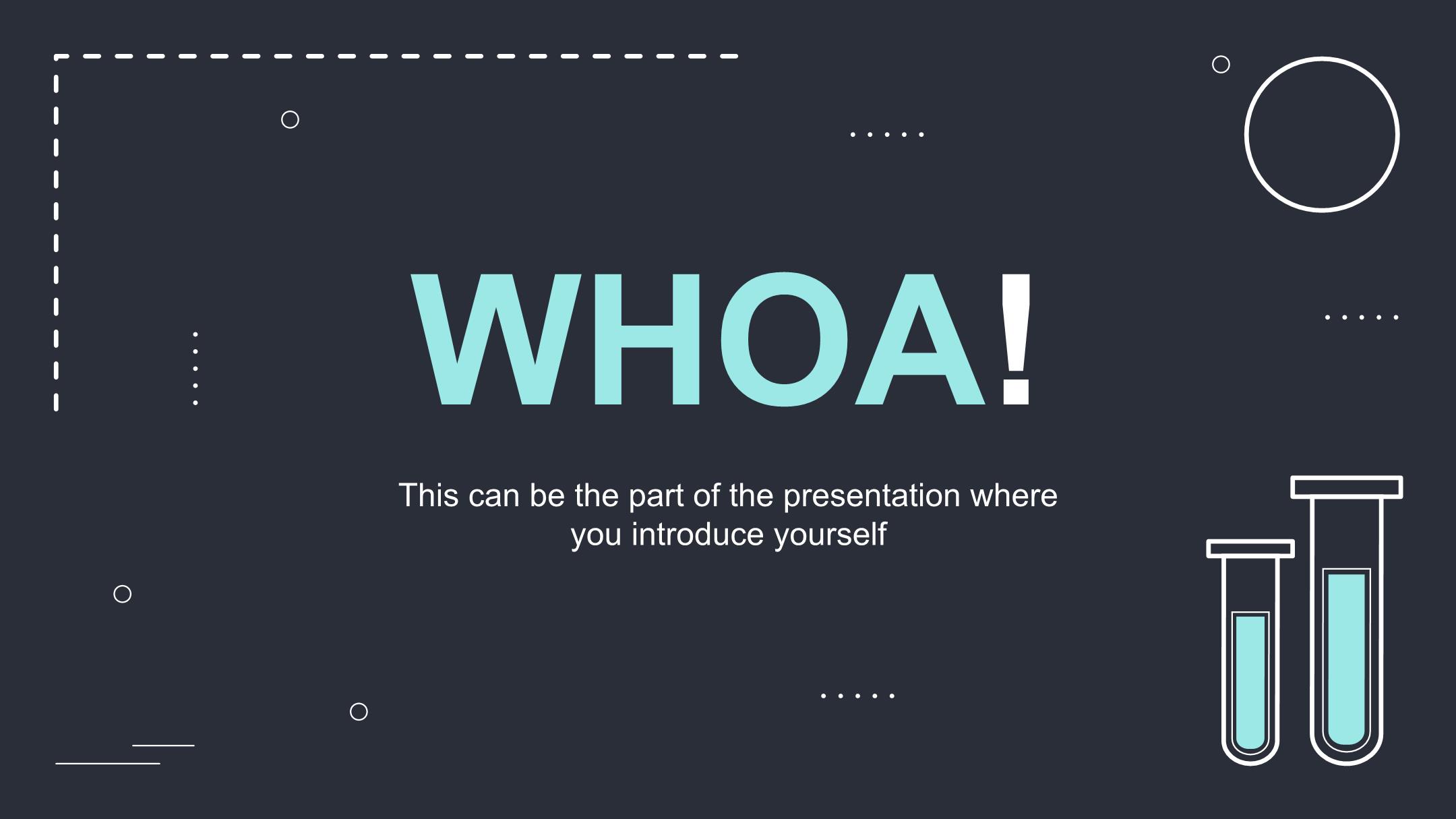 WHOA!

This can be the part of the presentation where you introduce yourself